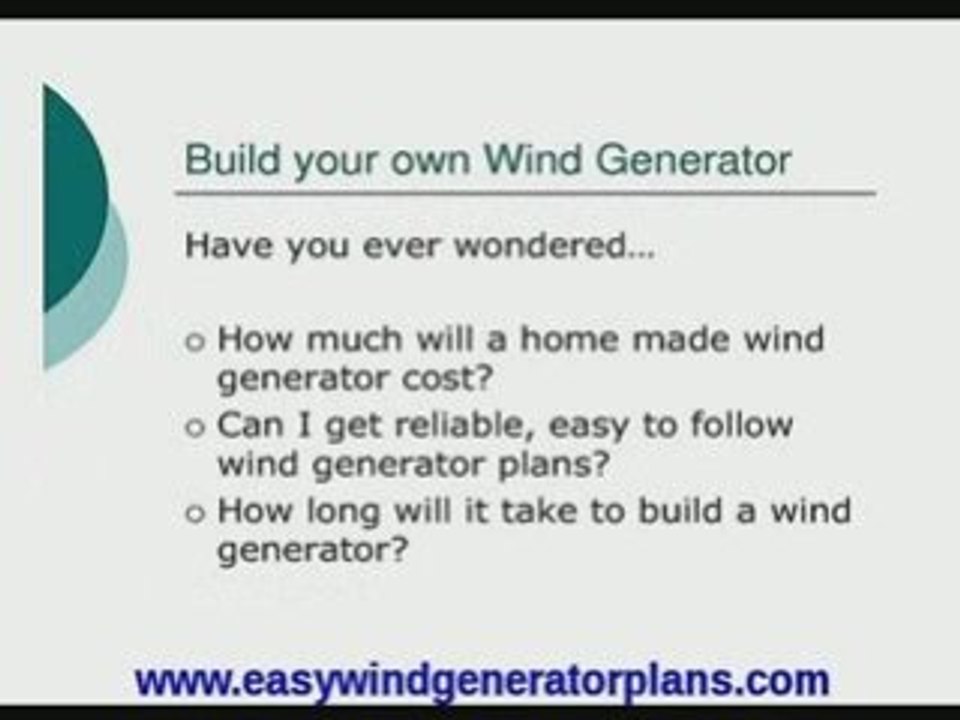 Build your own Wind Generator

Have you ever wondered...

o How much will a home made wind generator cost?
o Can I get reliable, easy to follow wind generator plans?
o How long will it take to build a wind generator?

www.easywindgeneratorplans.com